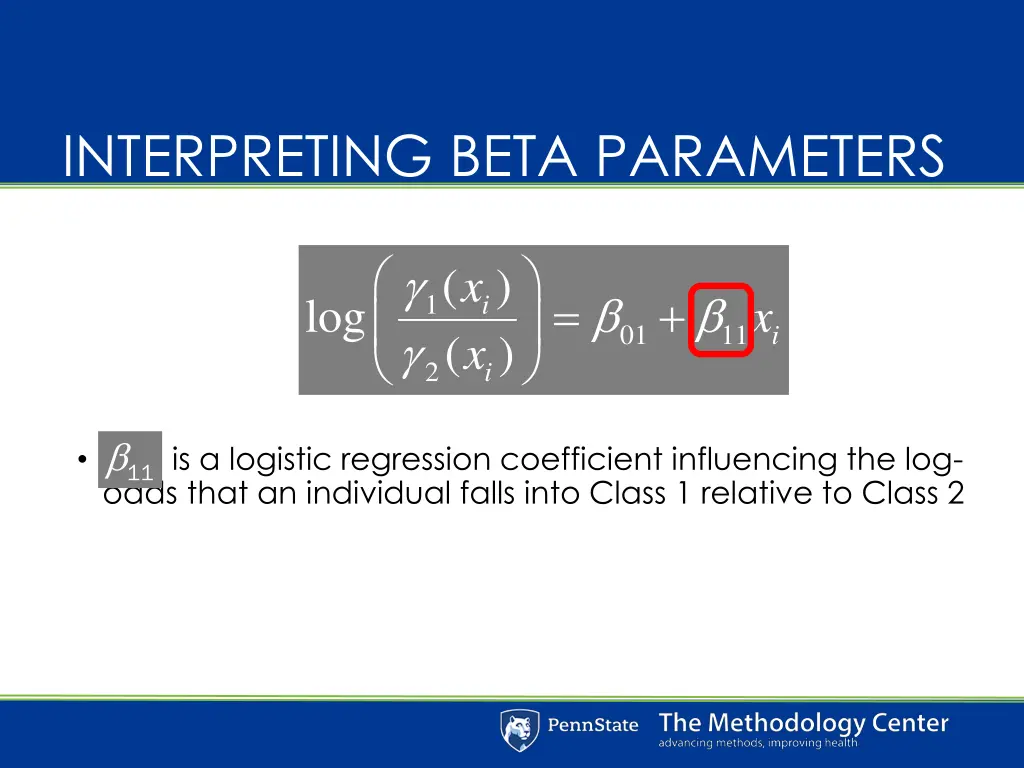 INTERPRETING BETA PARAMETERS

$\log\left(\frac{\gamma_1(x_i)}{\gamma_2(x_i)}\right) = \beta_{01} + \beta_{11} x_i$

• $\beta_{11}$ is a logistic regression coefficient influencing the log-odds that an individual falls into Class 1 relative to Class 2

PennState The Methodology Center
advancing methods, improving health